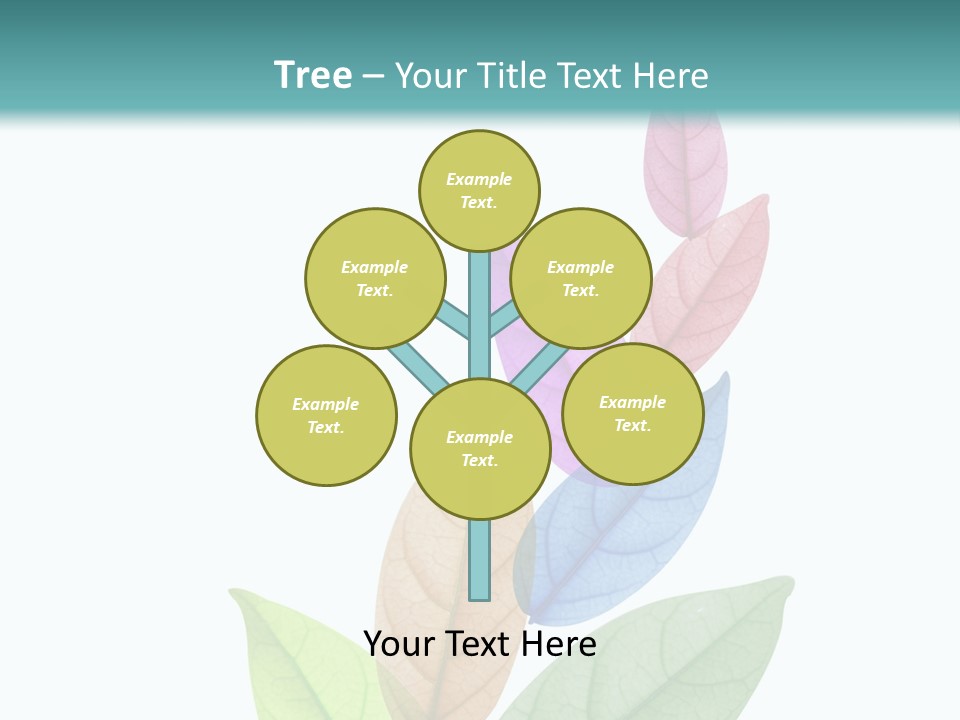 Tree – Your Title Text Here

Example Text.

Example Text.

Example Text.

Example Text.

Example Text.

Example Text.

Your Text Here